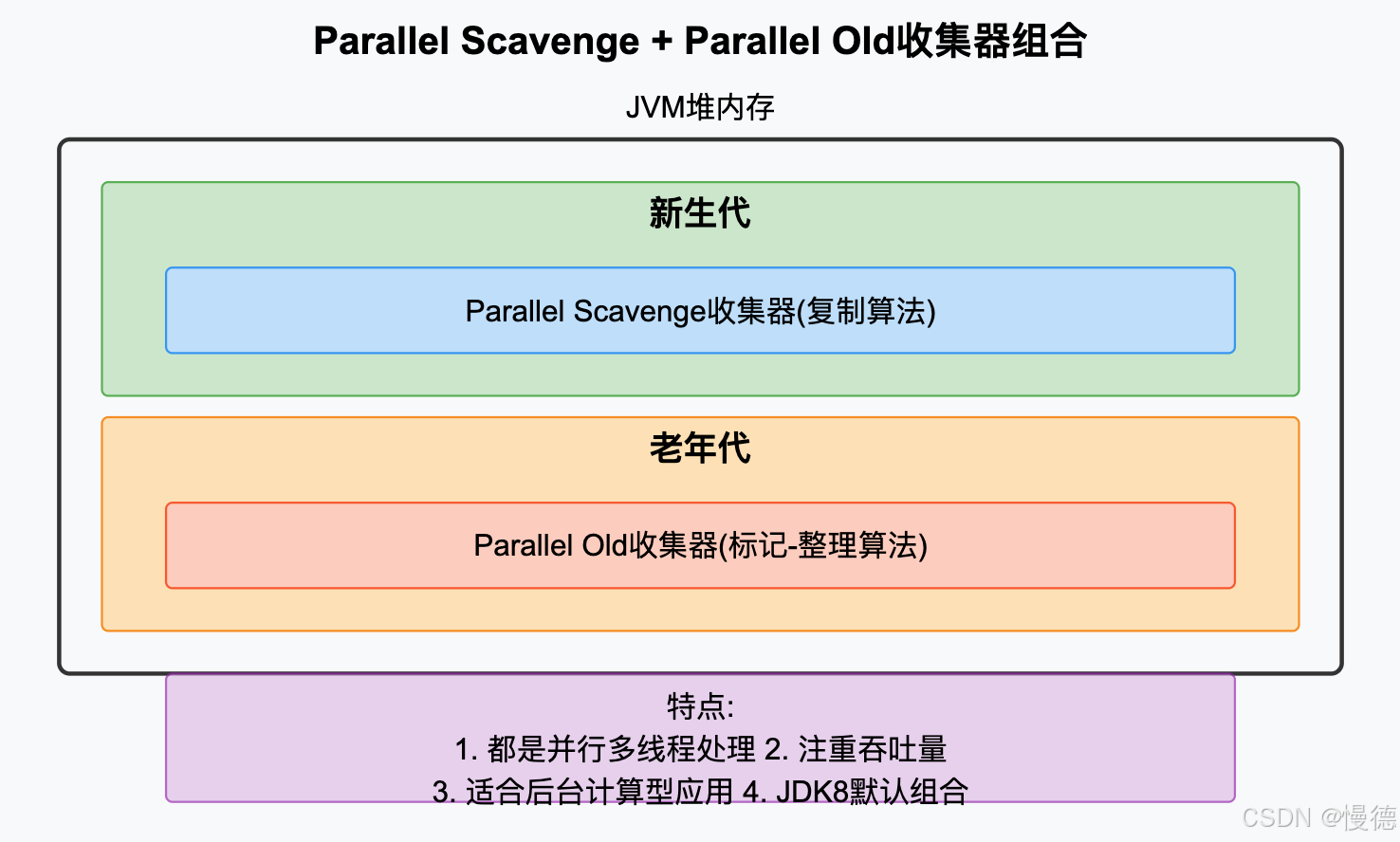 Parallel Scavenge + Parallel Old收集器组合

JVM堆内存

新生代

Parallel Scavenge收集器(复制算法)

老年代

Parallel Old收集器(标记-整理算法)

特点:
1. 都是并行多线程处理 2. 注重吞吐量
3. 适合后台计算型应用 4. JDK8默认组合

CSDN @慢德